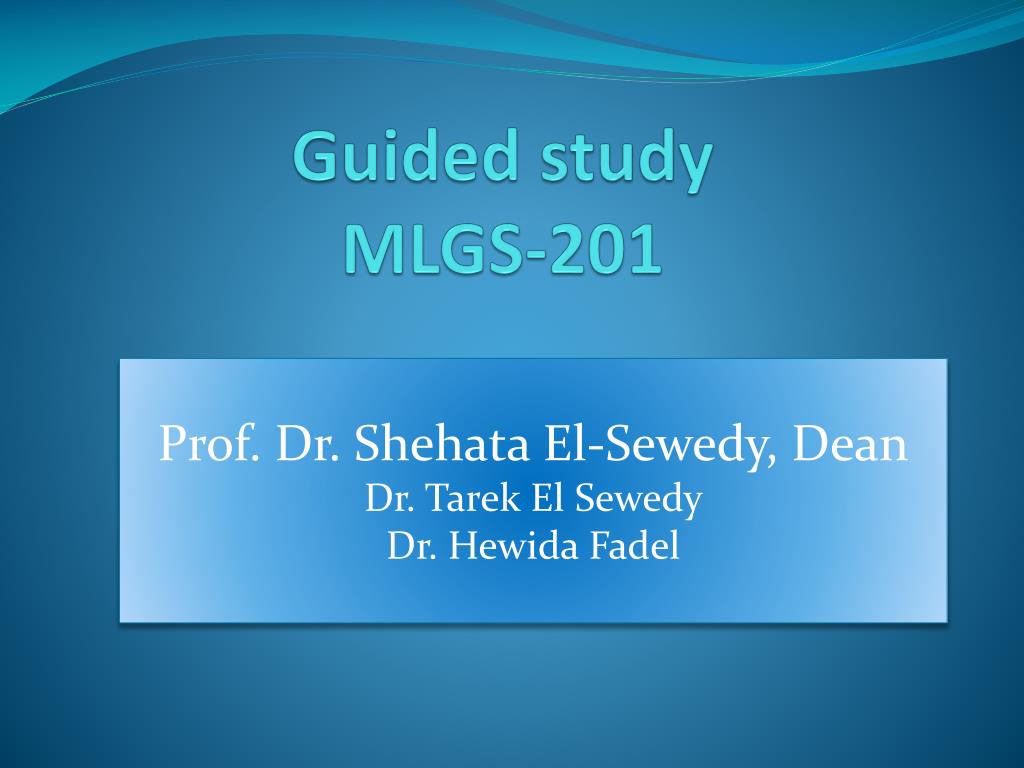 Guided study
MLGS-201

Prof. Dr. Shehata El-Sewedy, Dean
Dr. Tarek El Sewedy
Dr. Hewida Fadel